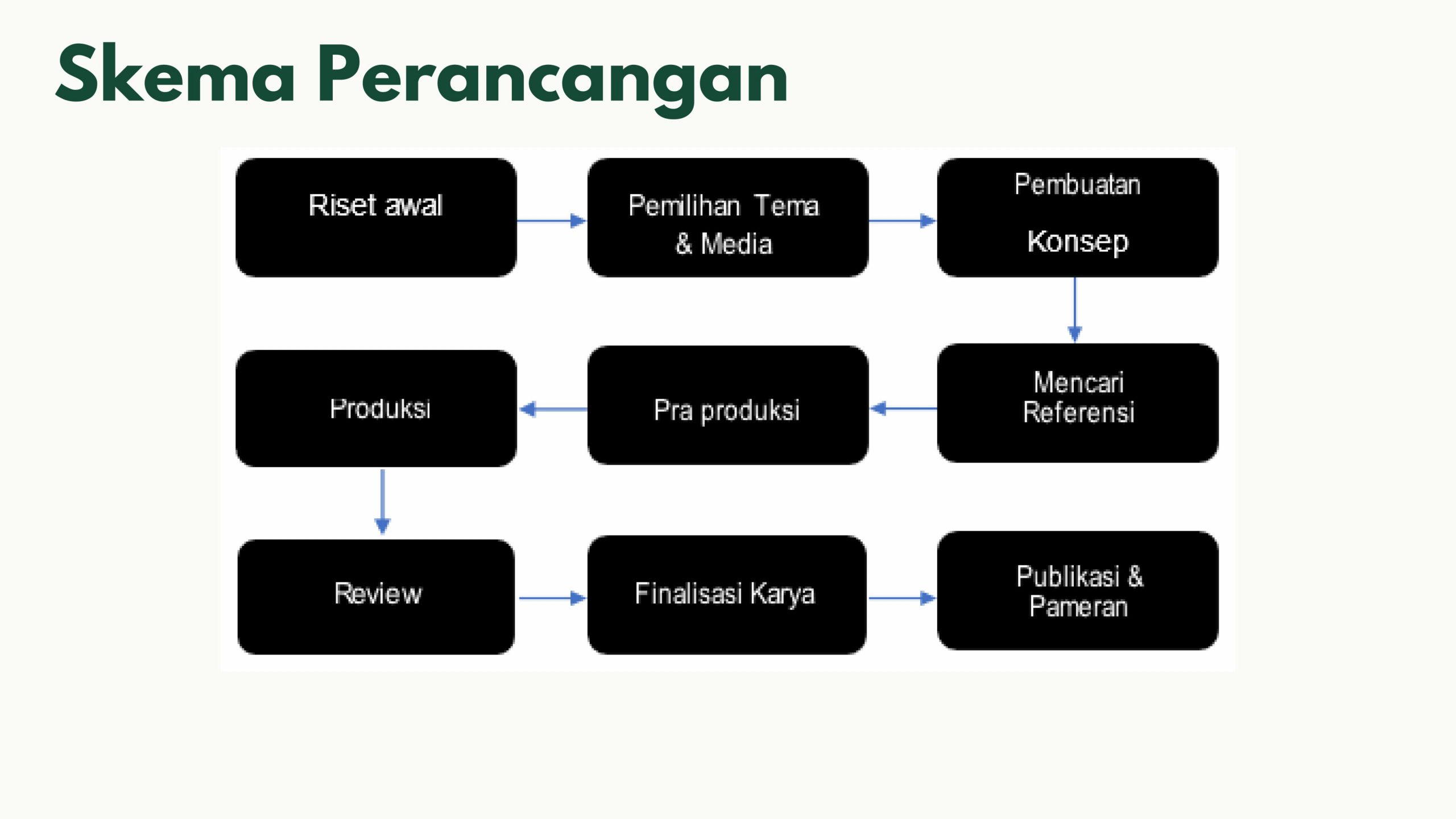 Skema Perancangan

Riset awal

Pemilihan Tema & Media

Pembuatan

Konsep

Mencari Referensi

Pra produksi

Produksi

Review

Finalisasi Karya

Publikasi & Pameran